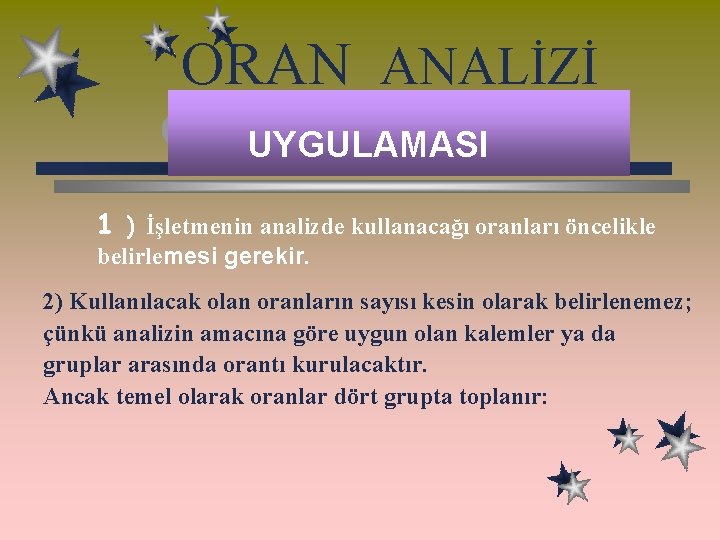 ORAN ANALİZİ

UYGULAMASI

1 ) İşletmenin analizde kullanacağı oranları öncelikle belirlemesi gerekir.

2) Kullanılacak olan oranların sayısı kesin olarak belirlenemez; çünkü analizin amacına göre uygun olan kalemler ya da gruplar arasında orantı kurulacaktır.
Ancak temel olarak oranlar dört grupta toplanır: